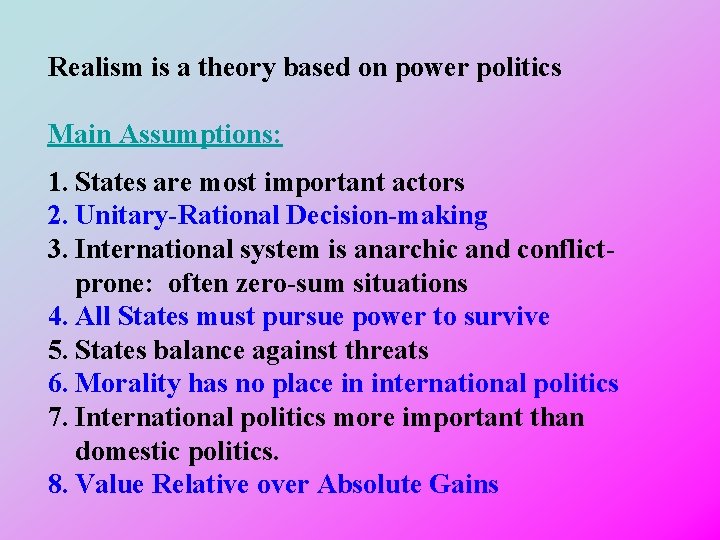 Realism is a theory based on power politics

Main Assumptions:

1. States are most important actors
2. Unitary-Rational Decision-making
3. International system is anarchic and conflict-prone: often zero-sum situations
4. All States must pursue power to survive
5. States balance against threats
6. Morality has no place in international politics
7. International politics more important than domestic politics.
8. Value Relative over Absolute Gains